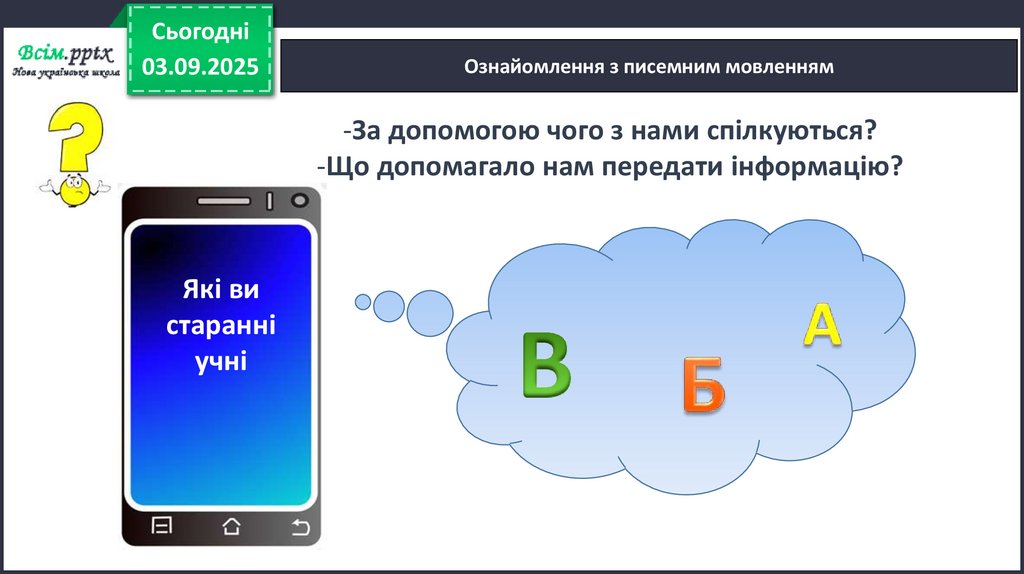 Всім.pptx
Нова українська школа

Сьогодні
03.09.2025

Ознайомлення з писемним мовленням

-За допомогою чого з нами спілкуються?
-Що допомагало нам передати інформацію?

Які ви старанні учні

В
Б
А